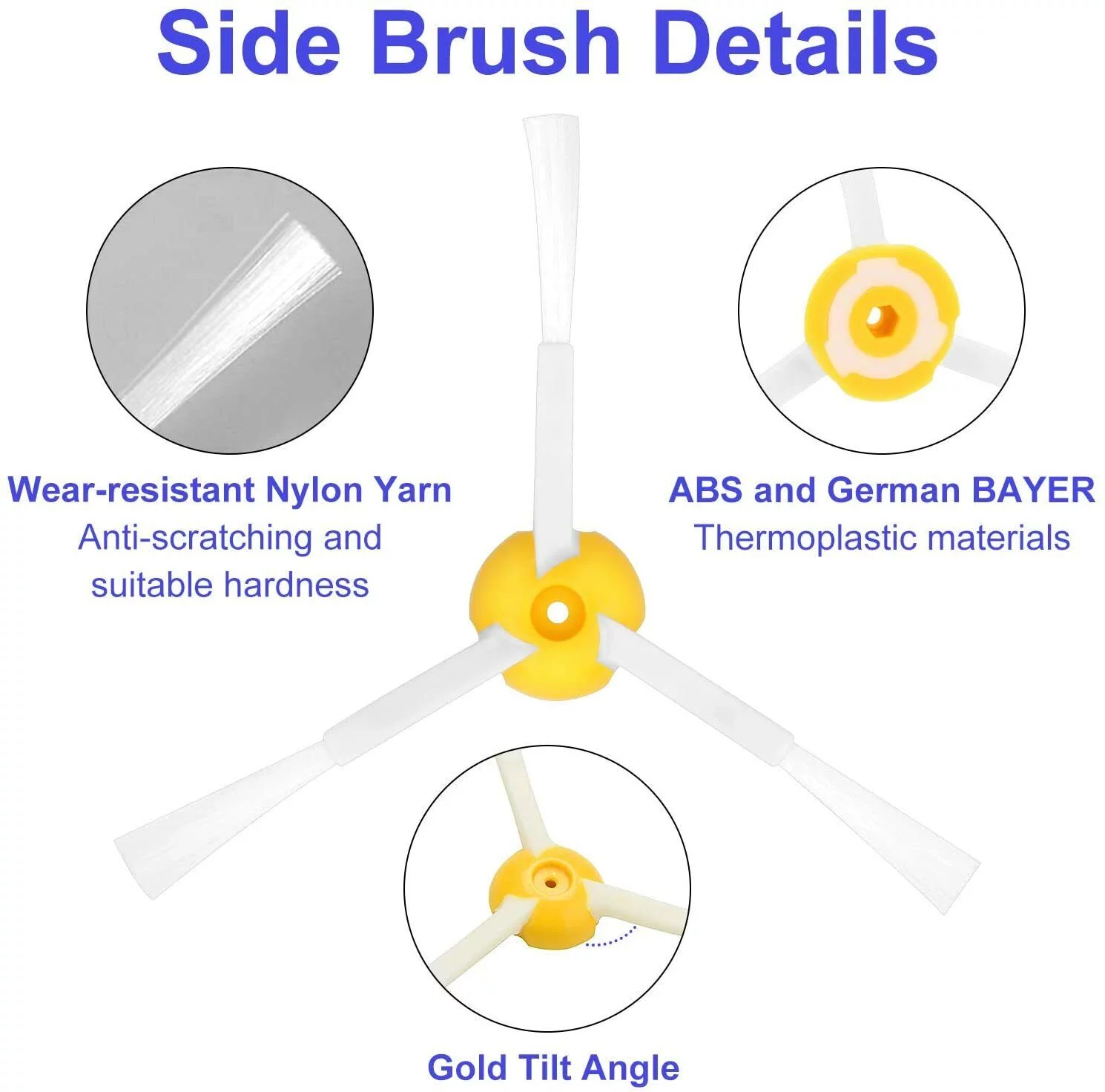 Side Brush Details

Wear-resistant Nylon Yarn
Anti-scratching and suitable hardness

ABS and German BAYER
Thermoplastic materials

Gold Tilt Angle